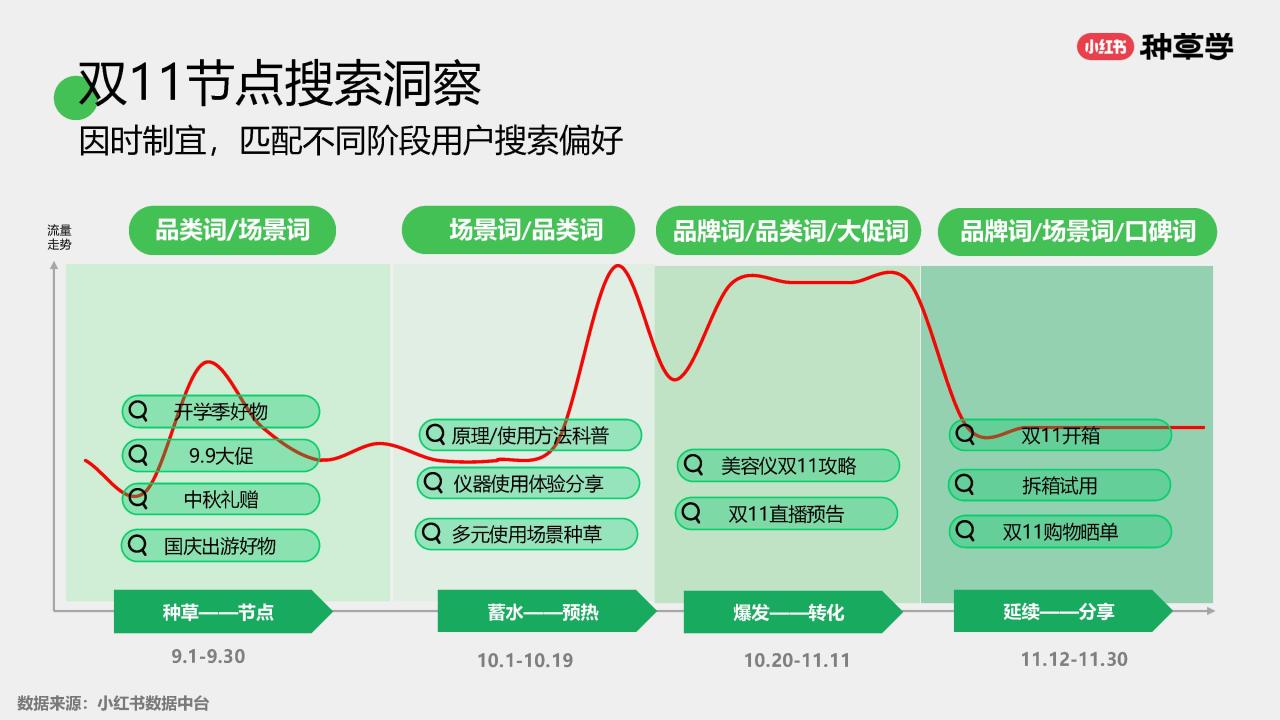 小红书 种草学

双11节点搜索洞察
因时制宜，匹配不同阶段用户搜索偏好

流量走势

品类词/场景词
开学季好物
9.9大促
中秋礼赠
国庆出游好物
种草——节点
9.1-9.30

场景词/品类词
原理/使用方法科普
仪器使用体验分享
多元使用场景种草
蓄水——预热
10.1-10.19

品牌词/品类词/大促词
美容仪双11攻略
双11直播预告
爆发——转化
10.20-11.11

品牌词/场景词/口碑词
双11开箱
拆箱试用
双11购物晒单
延续——分享
11.12-11.30

数据来源：小红书数据中台